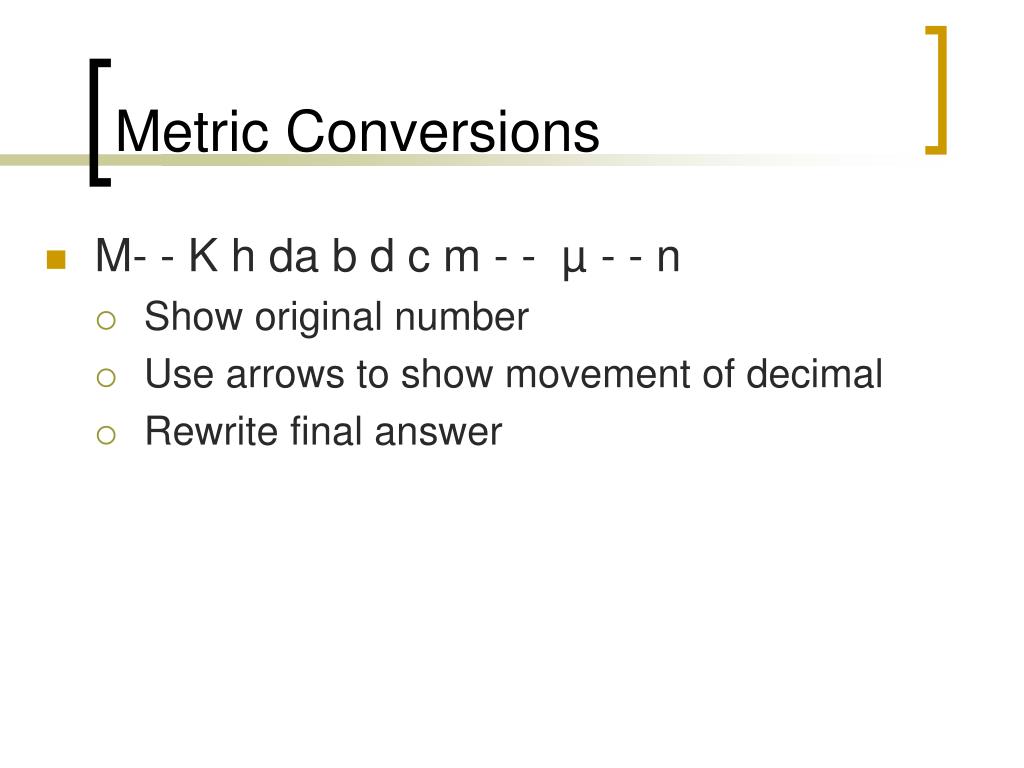 Metric Conversions

M- - K h da b d c m - - µ - - n

Show original number

Use arrows to show movement of decimal

Rewrite final answer